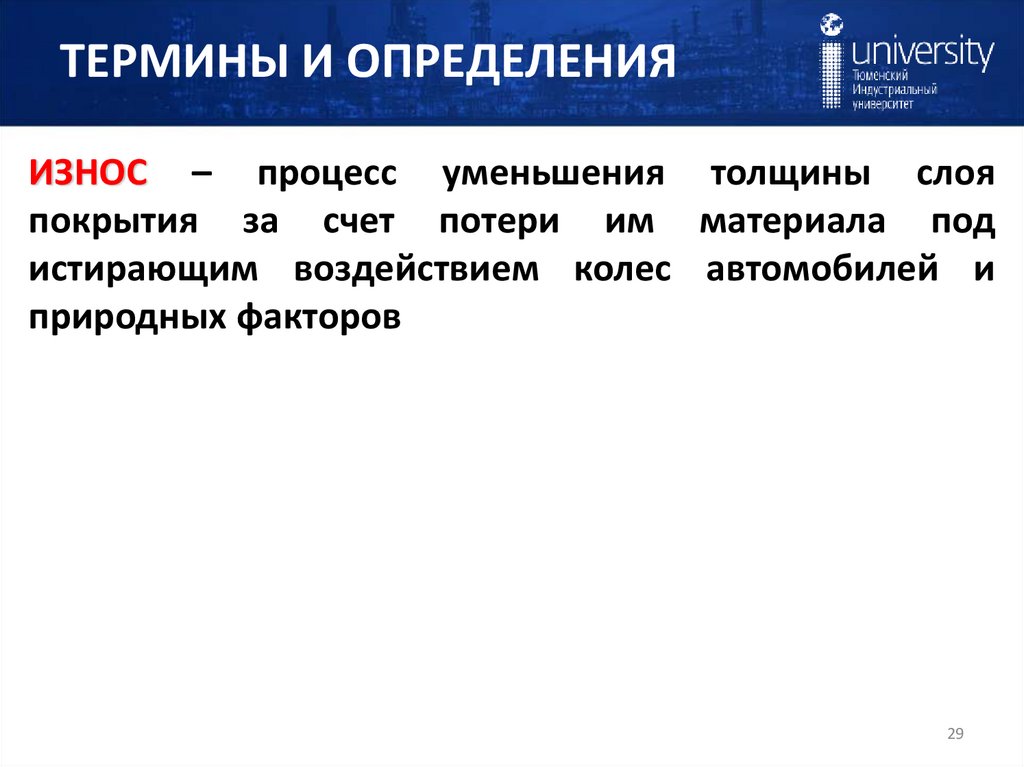 ТЕРМИНЫ И ОПРЕДЕЛЕНИЯ

university
Тюменский
Индустриальный
университет

ИЗНОС – процесс уменьшения толщины слоя покрытия за счет потери им материала под истирающим воздействием колес автомобилей и природных факторов

29